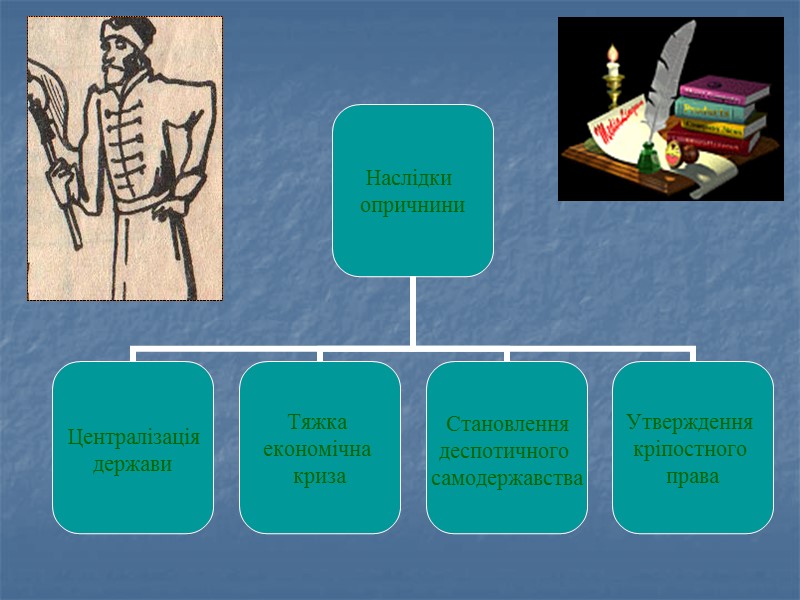 Наслідки опричнини

Централізація держави

Тяжка економічна криза

Становлення деспотичного самодержавства

Утвердження кріпостного права